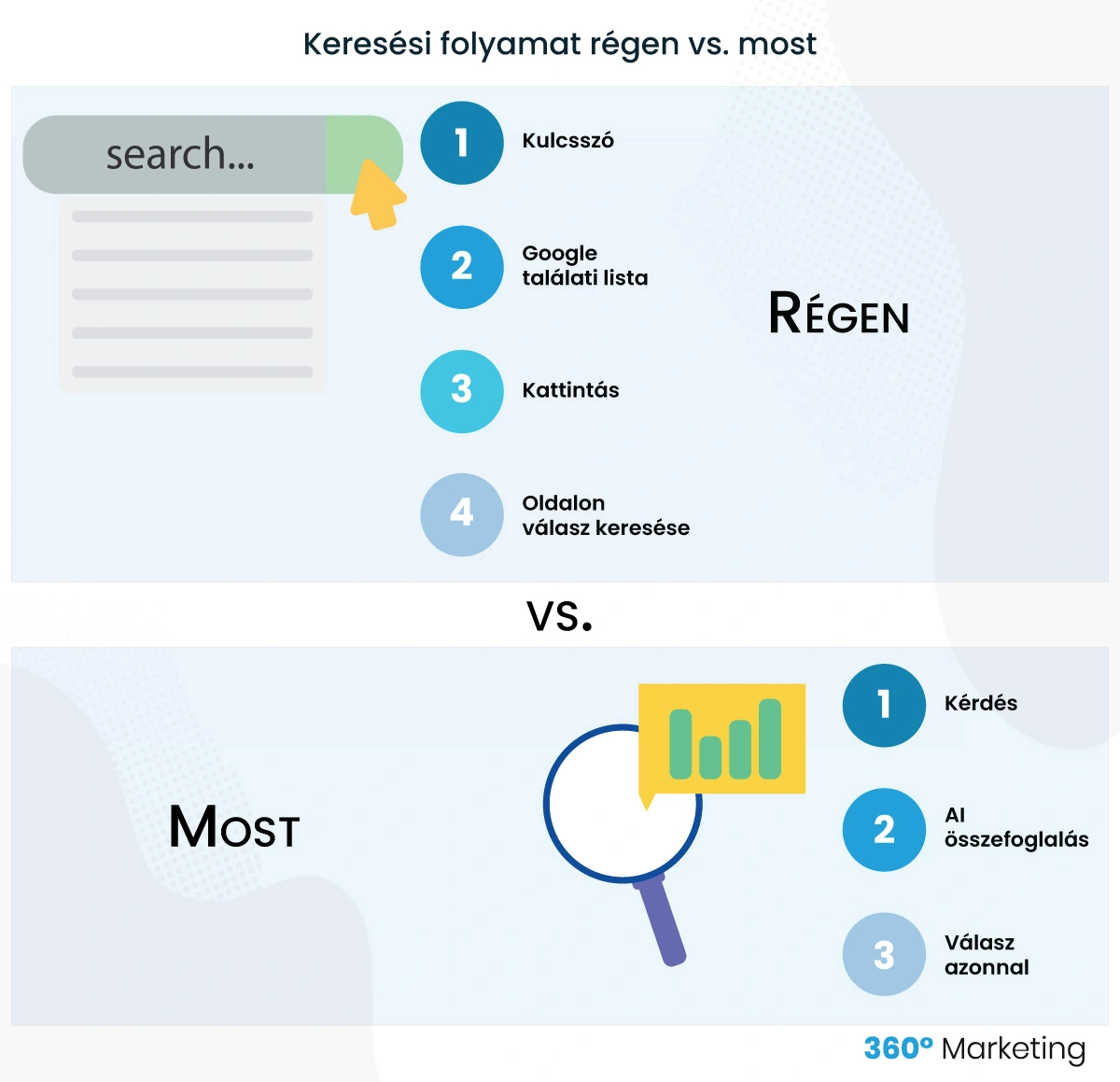 Keresési folyamat régen vs. most

search...

1 Kulcsszó

2 Google találati lista

3 Kattintás

4 Oldalon válasz keresése

RÉGEN

VS.

MOST

1 Kérdés

2 AI összefoglalás

3 Válasz azonnal

360° Marketing